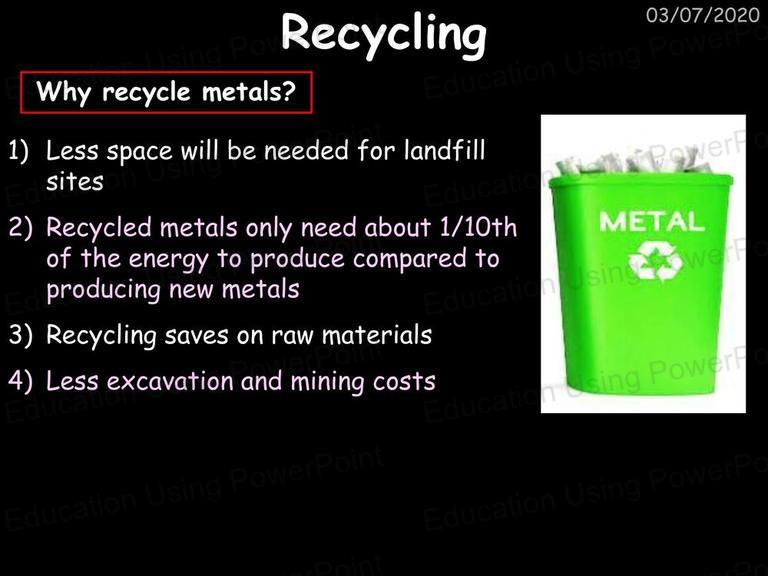 Recycling

03/07/2020

Why recycle metals?

1) Less space will be needed for landfill sites

2) Recycled metals only need about 1/10th of the energy to produce compared to producing new metals

3) Recycling saves on raw materials

4) Less excavation and mining costs

METAL

Education Using PowerPoint